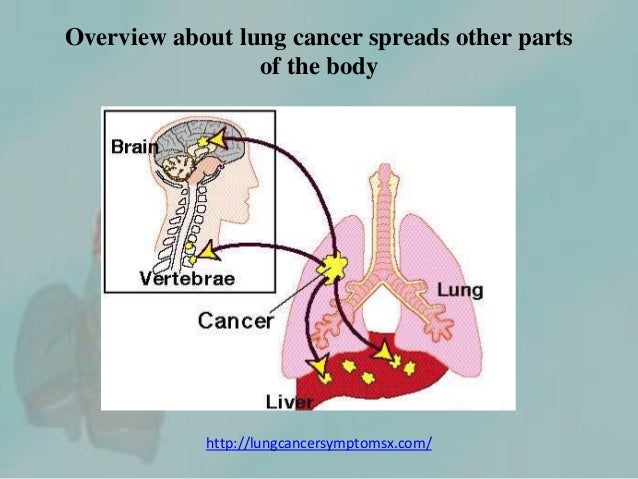 Overview about lung cancer spreads other parts of the body

Brain

Vertebrae

Cancer

Lung

Liver

http://lungcancersymptomsx.com/